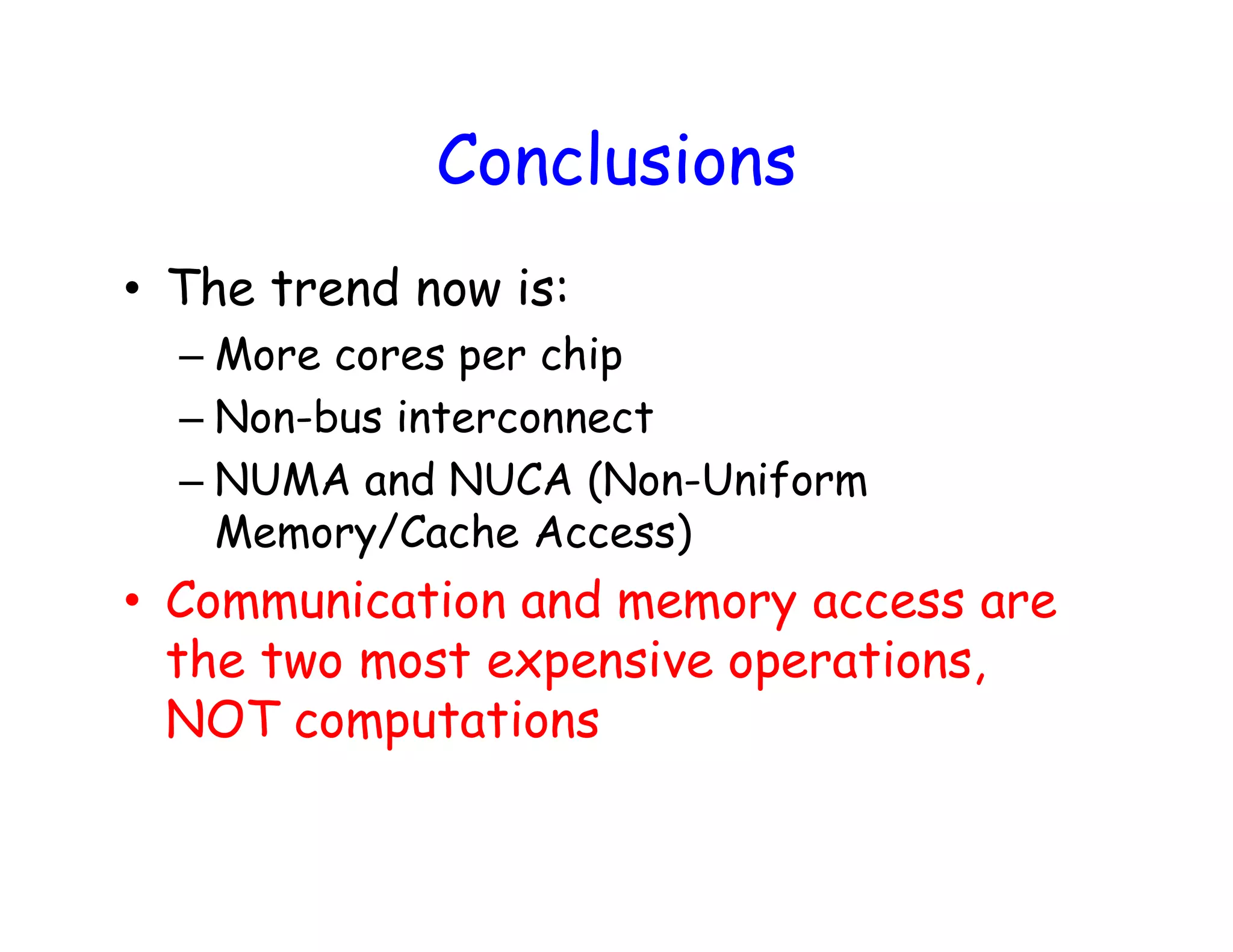 Conclusions

• The trend now is:
– More cores per chip
– Non-bus interconnect
– NUMA and NUCA (Non-Uniform Memory/Cache Access)

• Communication and memory access are the two most expensive operations, NOT computations